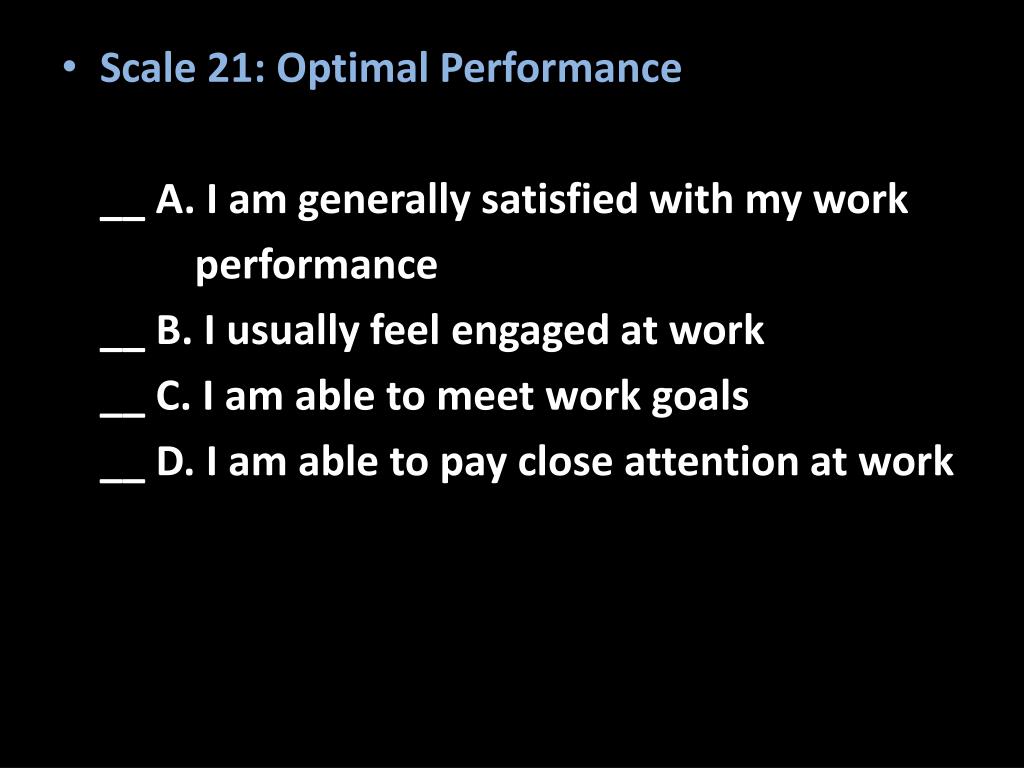 • Scale 21: Optimal Performance

__ A. I am generally satisfied with my work performance
__ B. I usually feel engaged at work
__ C. I am able to meet work goals
__ D. I am able to pay close attention at work